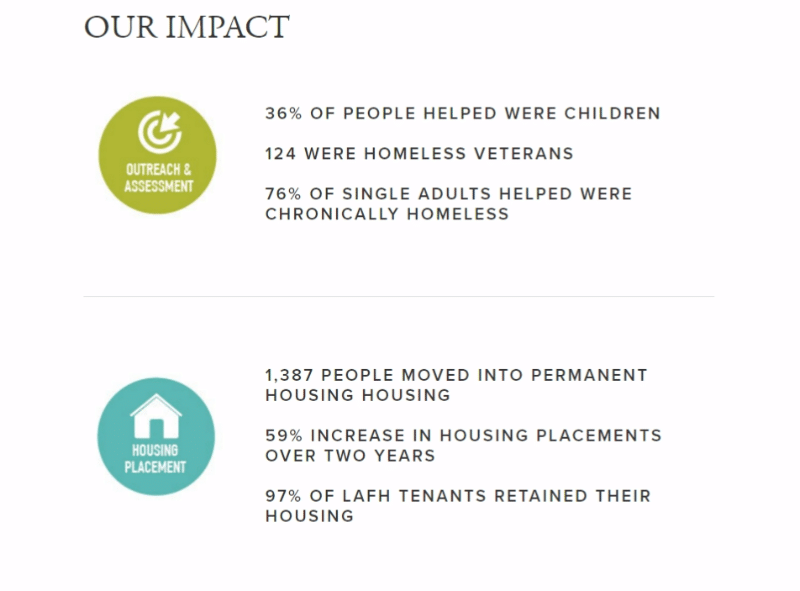 OUR IMPACT

OUTREACH & ASSESSMENT

36% OF PEOPLE HELPED WERE CHILDREN

124 WERE HOMELESS VETERANS

76% OF SINGLE ADULTS HELPED WERE CHRONICALLY HOMELESS

HOUSING PLACEMENT

1,387 PEOPLE MOVED INTO PERMANENT HOUSING HOUSING

59% INCREASE IN HOUSING PLACEMENTS OVER TWO YEARS

97% OF LAFH TENANTS RETAINED THEIR HOUSING